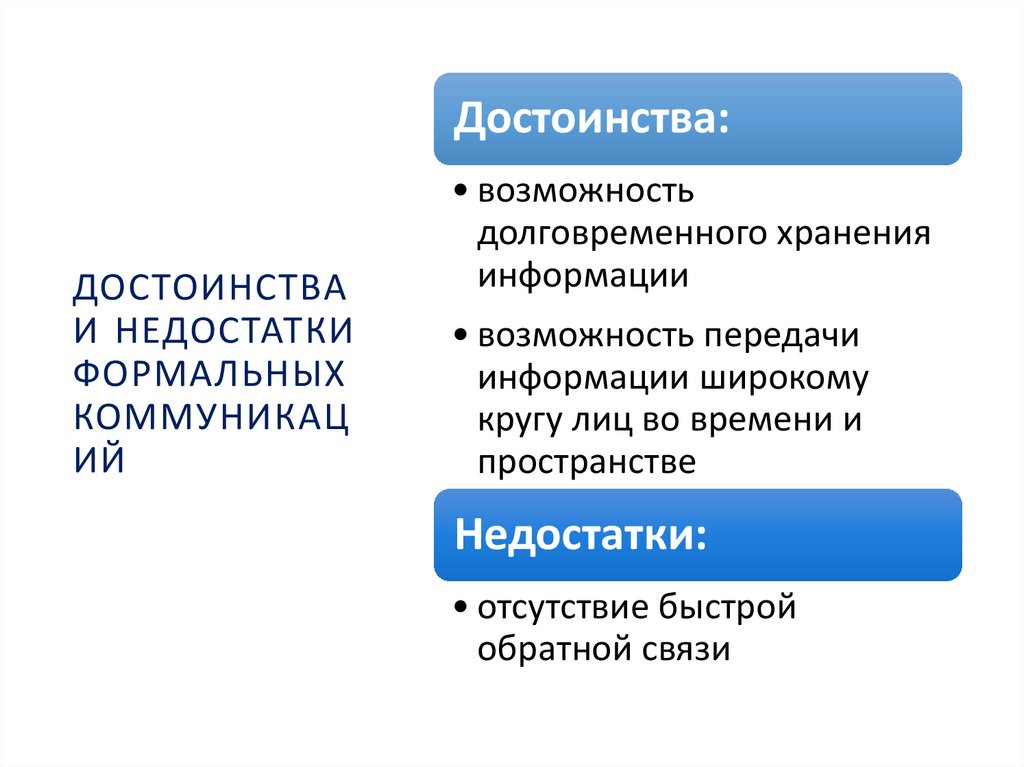 ДОСТОИНСТВА И НЕДОСТАТКИ ФОРМАЛЬНЫХ КОММУНИКАЦИЙ

Достоинства:

• возможность долговременного хранения информации
• возможность передачи информации широкому кругу лиц во времени и пространстве

Недостатки:

• отсутствие быстрой обратной связи